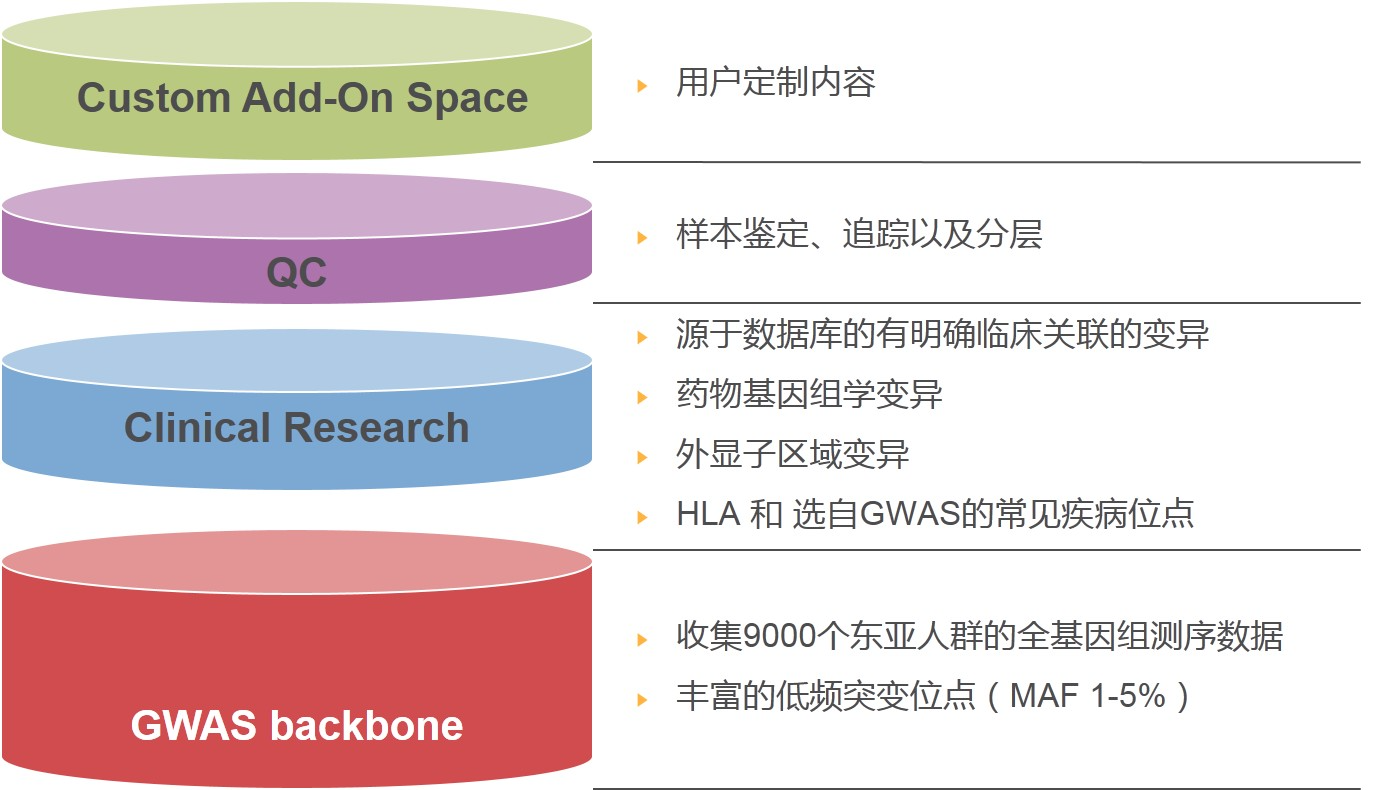 Custom Add-On Space

用户定制内容

QC

样本鉴定、追踪以及分层

Clinical Research

源于数据库的有明确临床关联的变异

药物基因组学变异

外显子区域变异

HLA 和 选自GWAS的常见疾病位点

GWAS backbone

收集9000个东亚人群的全基因组测序数据

丰富的低频突变位点（MAF 1-5%）